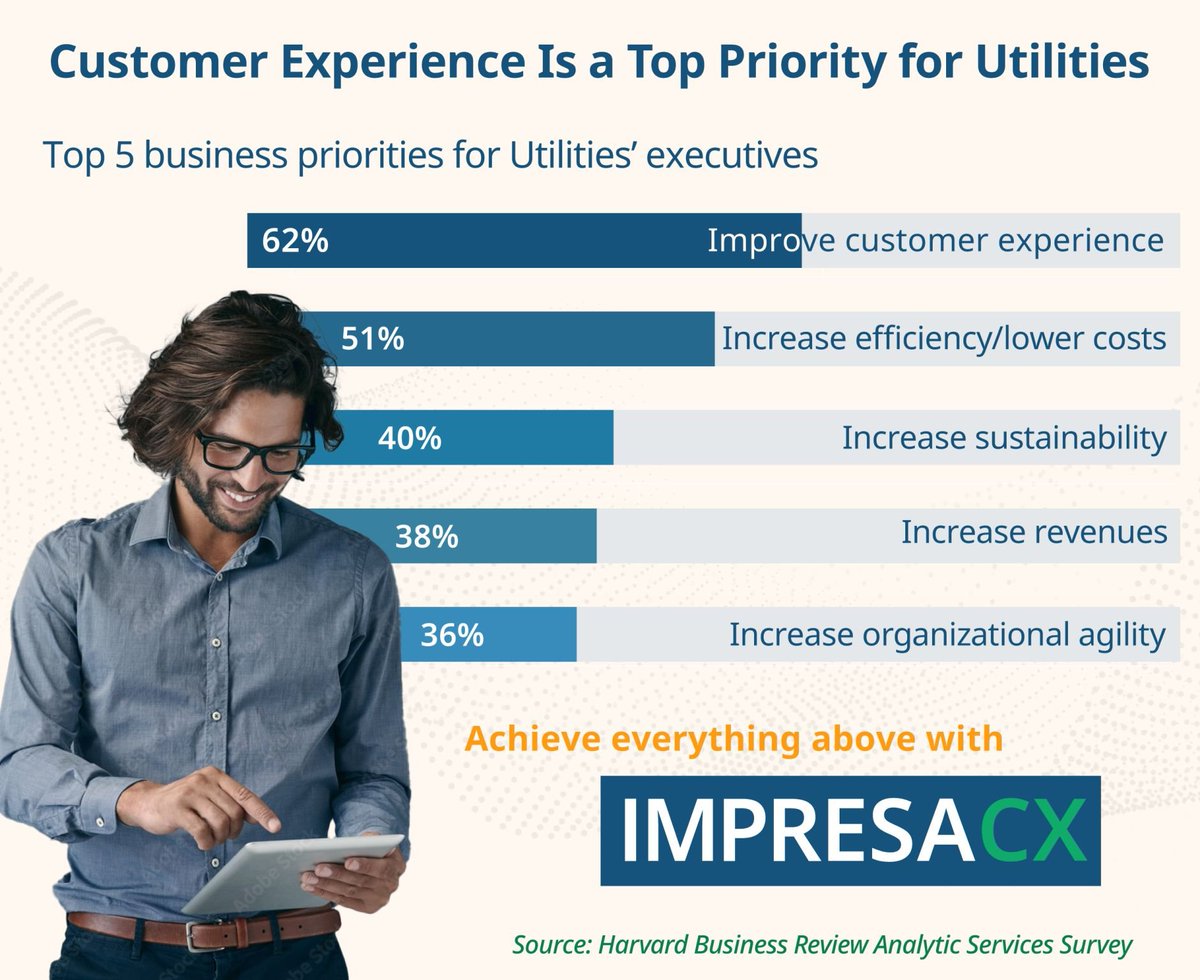 Customer Experience Is a Top Priority for Utilities

Top 5 business priorities for Utilities' executives

62% Improve customer experience

51% Increase efficiency/lower costs

40% Increase sustainability

38% Increase revenues

36% Increase organizational agility

Achieve everything above with

IMPRESACX

Source: Harvard Business Review Analytic Services Survey